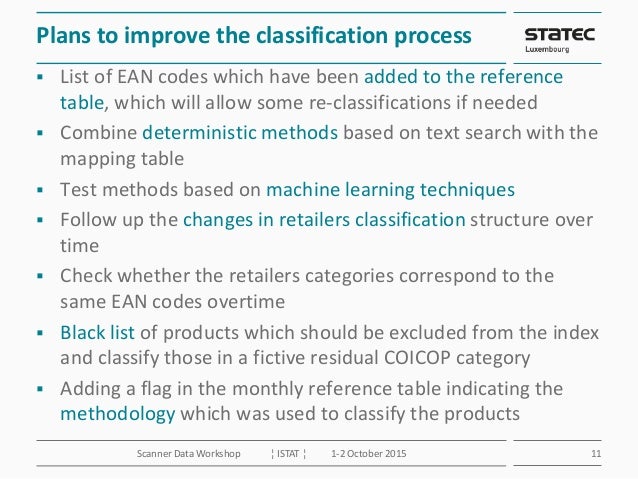 Plans to improve the classification process

STATEC
Luxembourg

▪ List of EAN codes which have been added to the reference table, which will allow some re-classifications if needed
▪ Combine deterministic methods based on text search with the mapping table
▪ Test methods based on machine learning techniques
▪ Follow up the changes in retailers classification structure over time
▪ Check whether the retailers categories correspond to the same EAN codes overtime
▪ Black list of products which should be excluded from the index and classify those in a fictive residual COICOP category
▪ Adding a flag in the monthly reference table indicating the methodology which was used to classify the products

Scanner Data Workshop ¦ ISTAT ¦ 1-2 October 2015 11